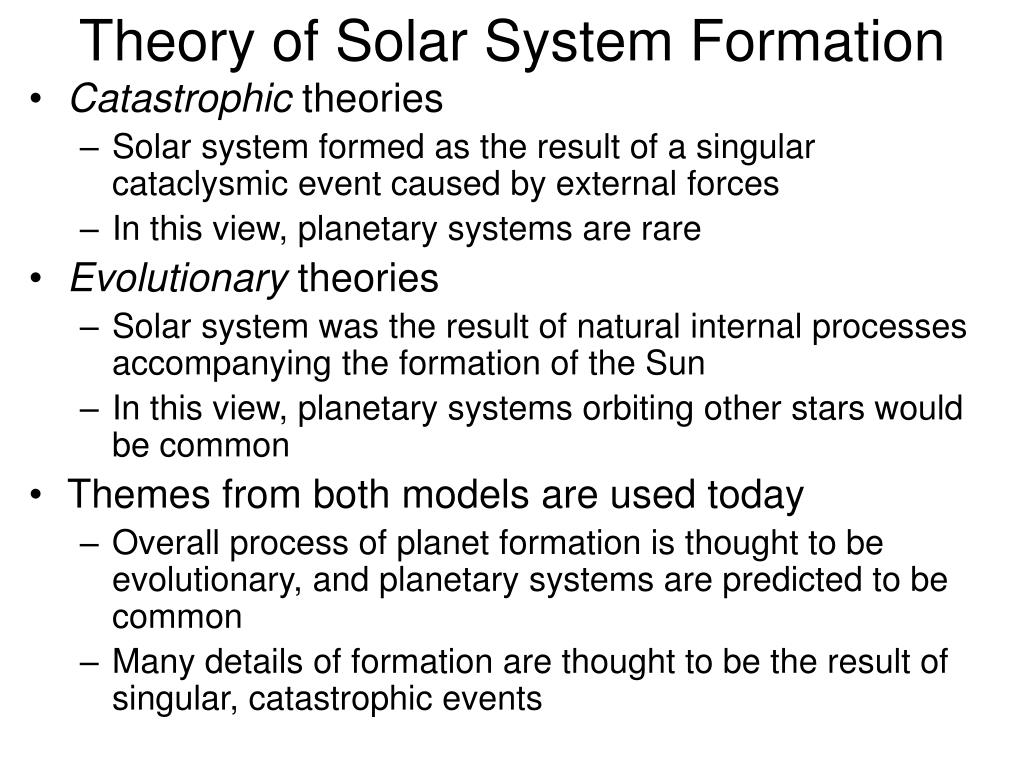 Theory of Solar System Formation

• Catastrophic theories
– Solar system formed as the result of a singular cataclysmic event caused by external forces
– In this view, planetary systems are rare

• Evolutionary theories
– Solar system was the result of natural internal processes accompanying the formation of the Sun
– In this view, planetary systems orbiting other stars would be common

• Themes from both models are used today
– Overall process of planet formation is thought to be evolutionary, and planetary systems are predicted to be common
– Many details of formation are thought to be the result of singular, catastrophic events